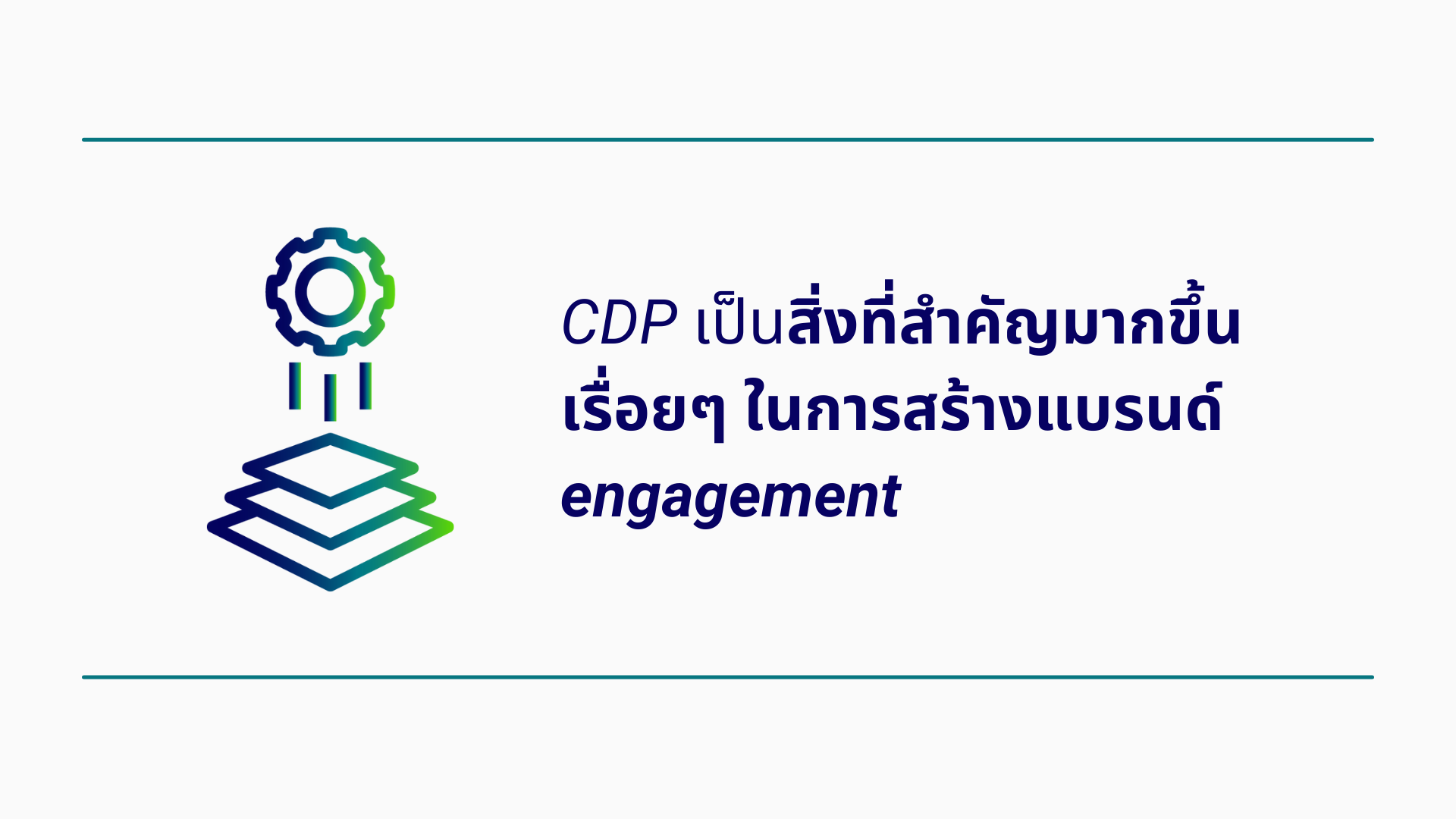 CDP เป็นสิ่งที่สำคัญมากขึ้นเรื่อยๆ ในการสร้างแบรนด์ engagement